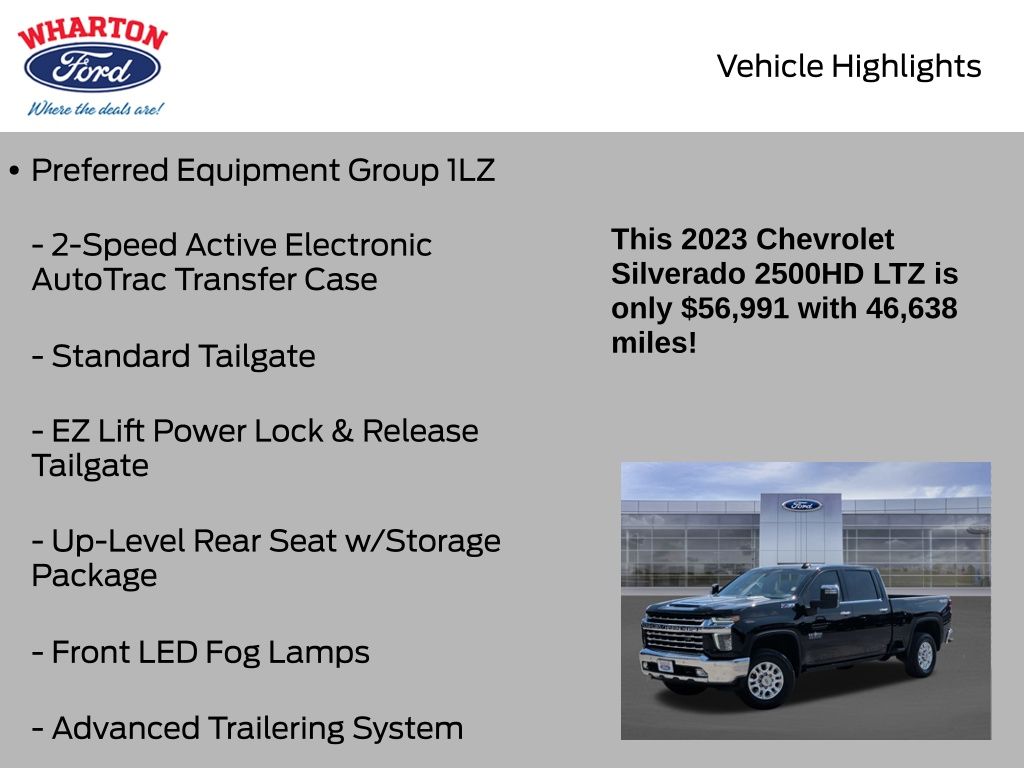 WHARTON
Ford
Where the deals are!

Vehicle Highlights

• Preferred Equipment Group 1LZ

- 2-Speed Active Electronic AutoTrac Transfer Case

- Standard Tailgate

- EZ Lift Power Lock & Release Tailgate

- Up-Level Rear Seat w/Storage Package

- Front LED Fog Lamps

- Advanced Trailering System

This 2023 Chevrolet Silverado 2500HD LTZ is only $56,991 with 46,638 miles!

Ford